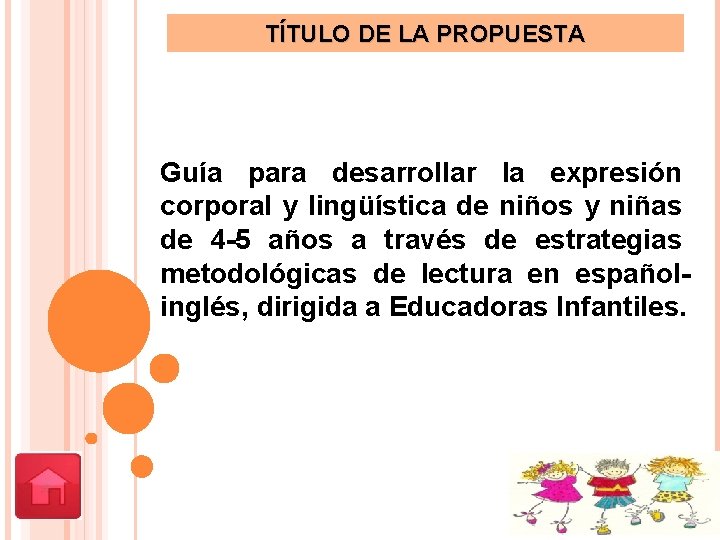 TÍTULO DE LA PROPUESTA

Guía para desarrollar la expresión corporal y lingüística de niños y niñas de 4-5 años a través de estrategias metodológicas de lectura en español-inglés, dirigida a Educadoras Infantiles.